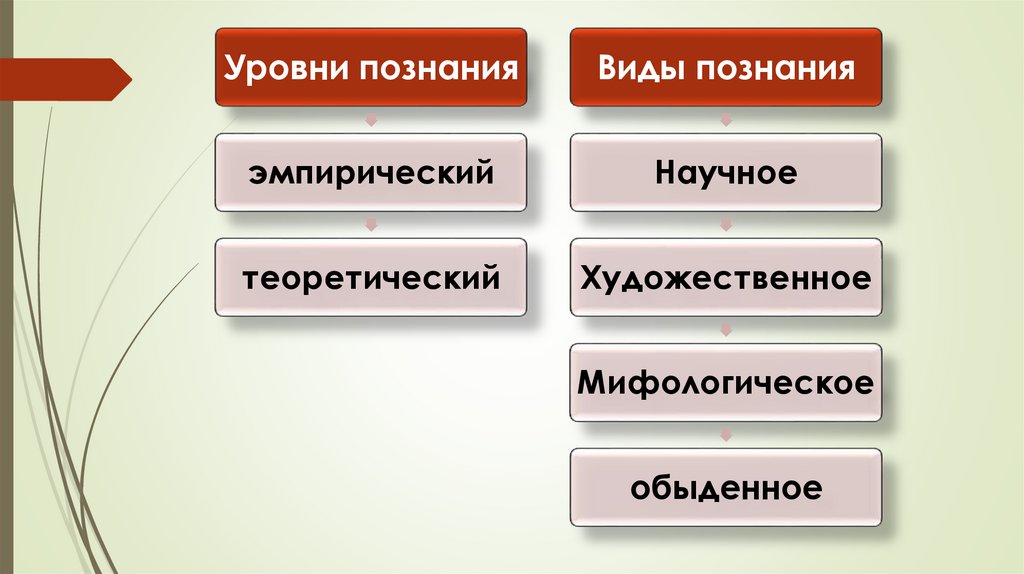 Уровни познания

эмпирический

теоретический

Виды познания

Научное

Художественное

Мифологическое

обыденное